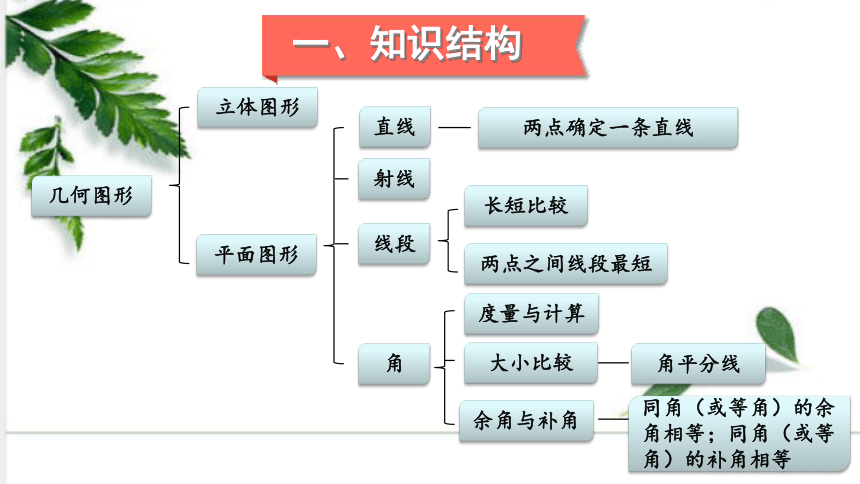 一、知识结构

几何图形

立体图形

平面图形

直线

两点确定一条直线

射线

线段

长短比较

两点之间线段最短

角

度量与计算

大小比较

角平分线

余角与补角

同角（或等角）的余角相等；同角（或等角）的补角相等